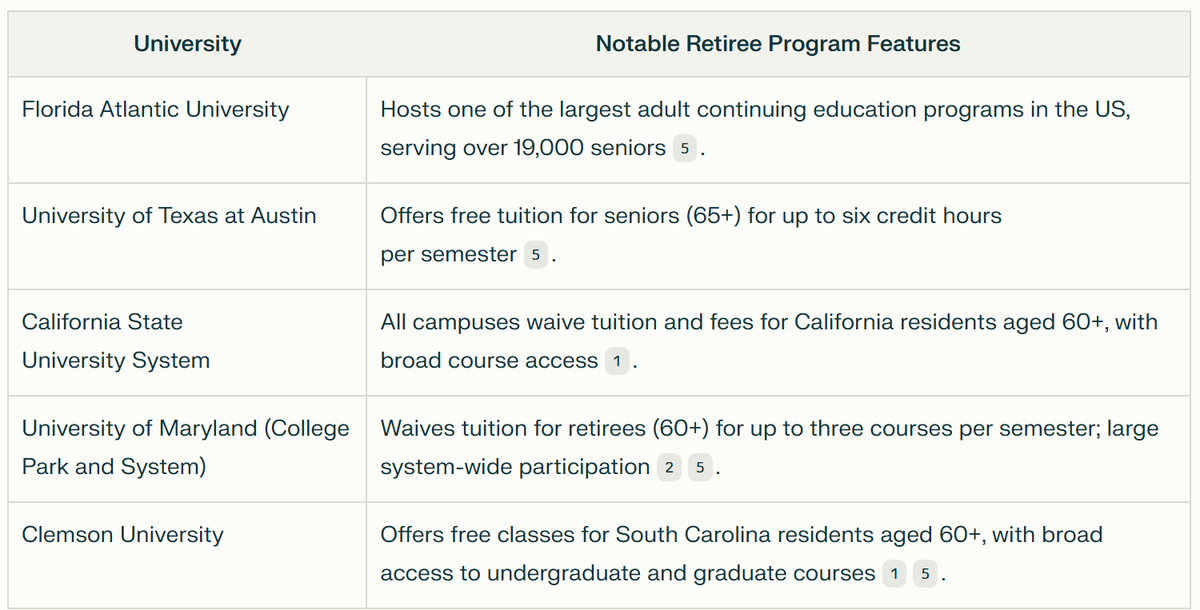 | University | Notable Retiree Program Features |
|---|---|
| Florida Atlantic University | Hosts one of the largest adult continuing education programs in the US, serving over 19,000 seniors 5 . |
| University of Texas at Austin | Offers free tuition for seniors (65+) for up to six credit hours per semester 5 . |
| California State University System | All campuses waive tuition and fees for California residents aged 60+, with broad course access 1 . |
| University of Maryland (College Park and System) | Waives tuition for retirees (60+) for up to three courses per semester; large system-wide participation 2 5 . |
| Clemson University | Offers free classes for South Carolina residents aged 60+, with broad access to undergraduate and graduate courses 1 5 . |